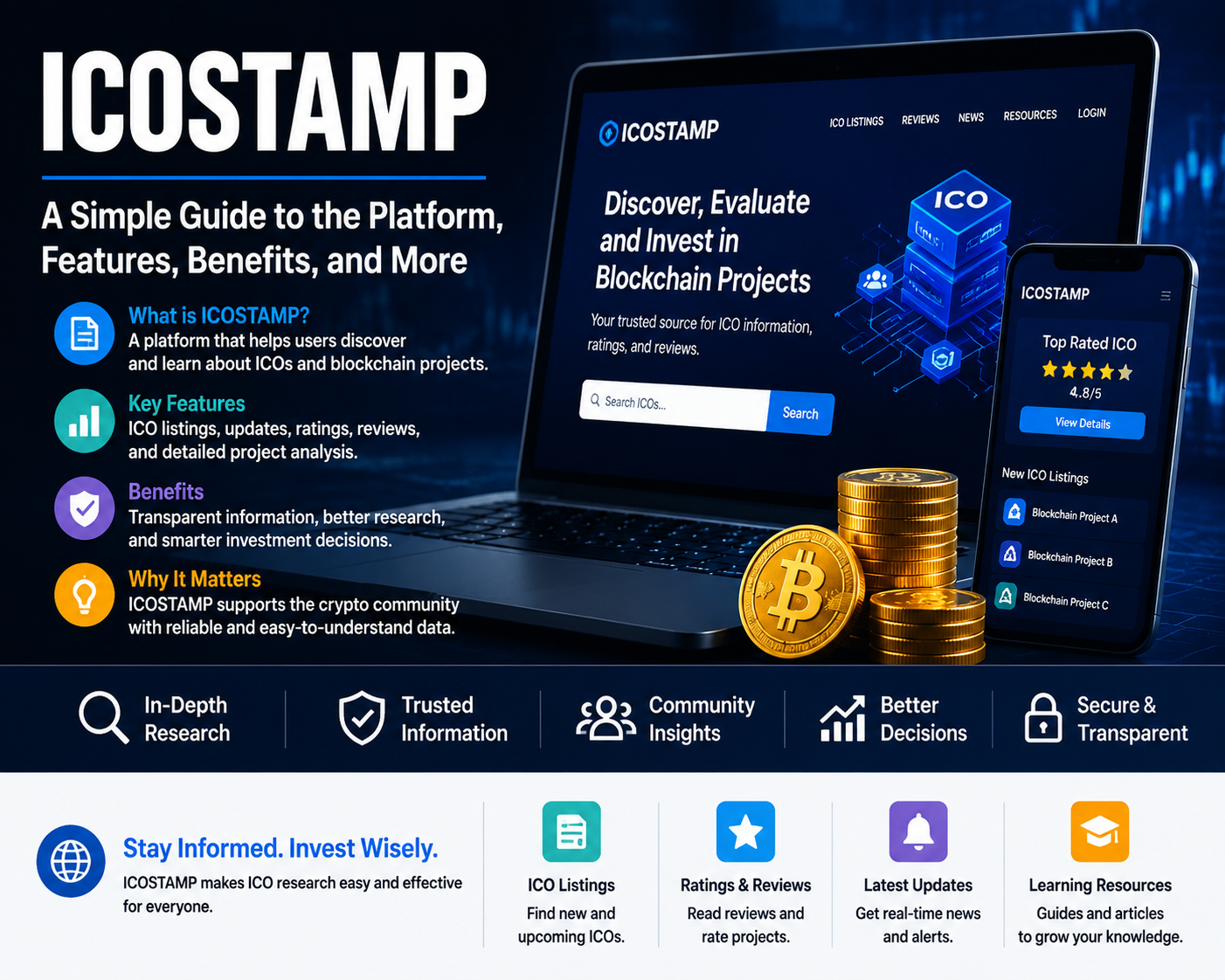 ICOSTAMP

A Simple Guide to the Platform, Features, Benefits, and More

What is ICOSTAMP?
A platform that helps users discover and learn about ICOs and blockchain projects.

Key Features
ICO listings, updates, ratings, reviews, and detailed project analysis.

Benefits
Transparent information, better research, and smarter investment decisions.

Why It Matters
ICOSTAMP supports the crypto community with reliable and easy-to-understand data.

ICOSTAMP
ICO LISTINGS REVIEWS NEWS RESOURCES LOGIN

Discover, Evaluate and Invest in Blockchain Projects

Your trusted source for ICO information, ratings, and reviews.

Search ICOs...
Search

ICO

ICOSTAMP
Top Rated ICO
4.8/5
View Details
New ICO Listings
Blockchain Project A
Blockchain Project B
Blockchain Project C

In-Depth Research
Trusted Information
Community Insights
Better Decisions
Secure & Transparent

Stay Informed. Invest Wisely.
ICOSTAMP makes ICO research easy and effective for everyone.

ICO Listings
Find new and upcoming ICOs.

Ratings & Reviews
Read reviews and rate projects.

Latest Updates
Get real-time news and alerts.

Learning Resources
Guides and articles to grow your knowledge.